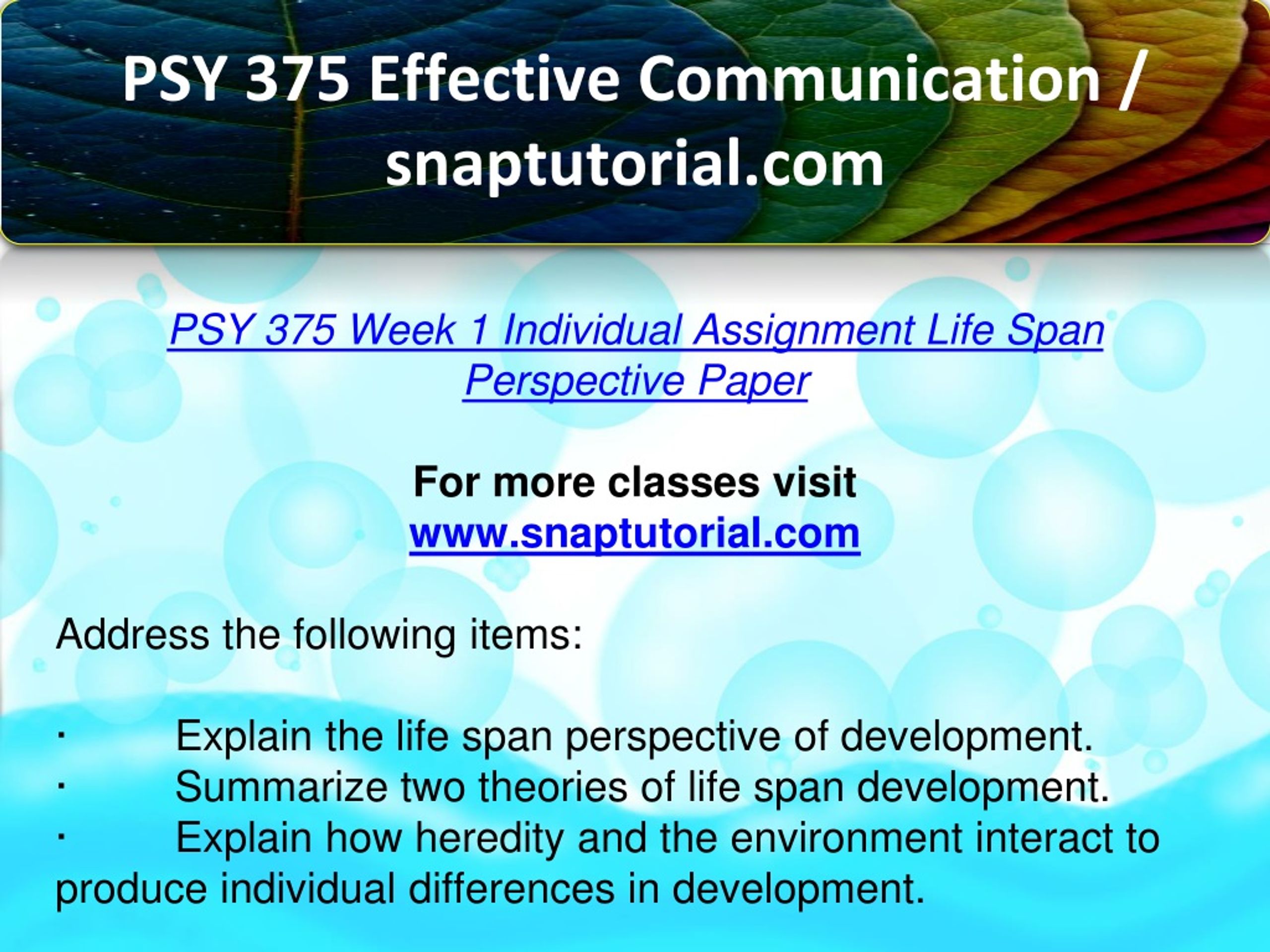 PSY 375 Effective Communication / snaptutorial.com

PSY 375 Week 1 Individual Assignment Life Span Perspective Paper

For more classes visit
www.snaptutorial.com

Address the following items:

· Explain the life span perspective of development.
· Summarize two theories of life span development.
· Explain how heredity and the environment interact to produce individual differences in development.